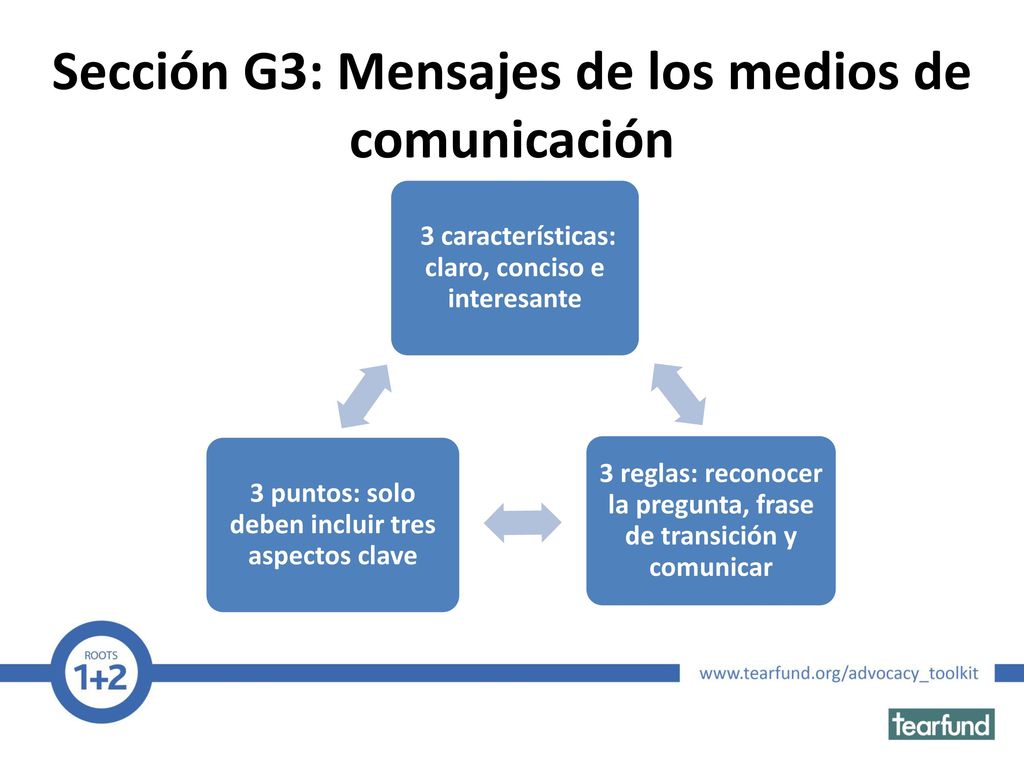 Sección G3: Mensajes de los medios de comunicación

3 características: claro, conciso e interesante

3 reglas: reconocer la pregunta, frase de transición y comunicar

3 puntos: solo deben incluir tres aspectos clave

ROOTS
1+2

www.tearfund.org/advocacy_toolkit

tearfund